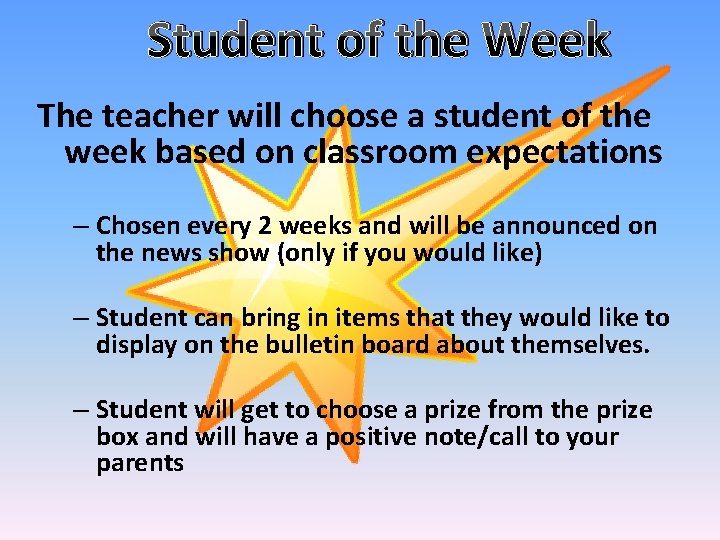 Student of the Week

The teacher will choose a student of the week based on classroom expectations

– Chosen every 2 weeks and will be announced on the news show (only if you would like)

– Student can bring in items that they would like to display on the bulletin board about themselves.

– Student will get to choose a prize from the prize box and will have a positive note/call to your parents